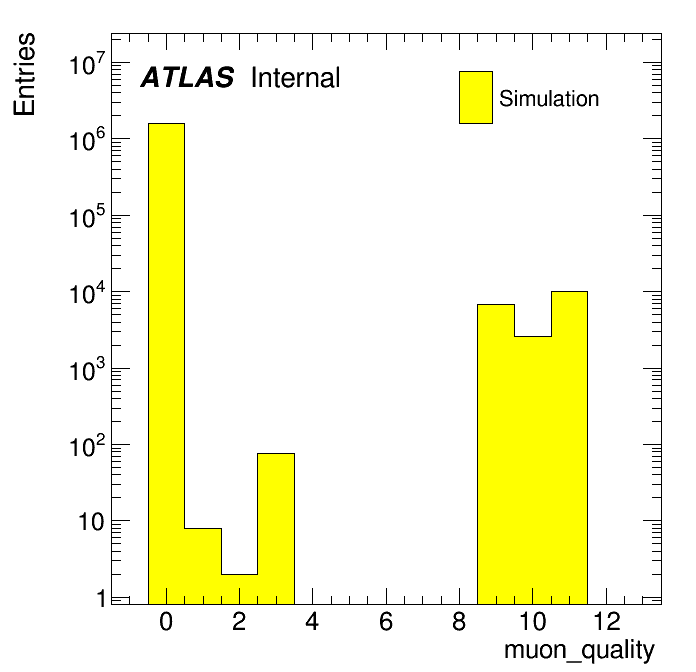 Entries

ATLAS Internal

Simulation

$10^7$
$10^6$
$10^5$
$10^4$
$10^3$
$10^2$
10
1

0 2 4 6 8 10 12

muon_quality